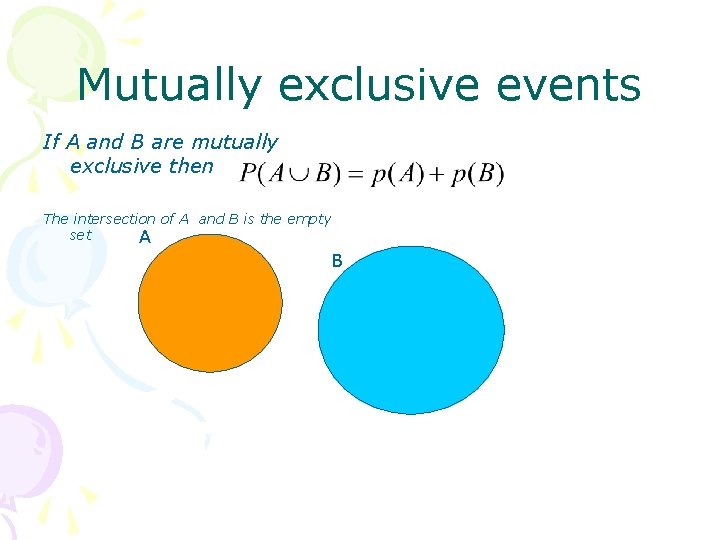 Mutually exclusive events

If A and B are mutually exclusive then $P(A \cup B) = p(A) + p(B)$

The intersection of A and B is the empty set

A

B